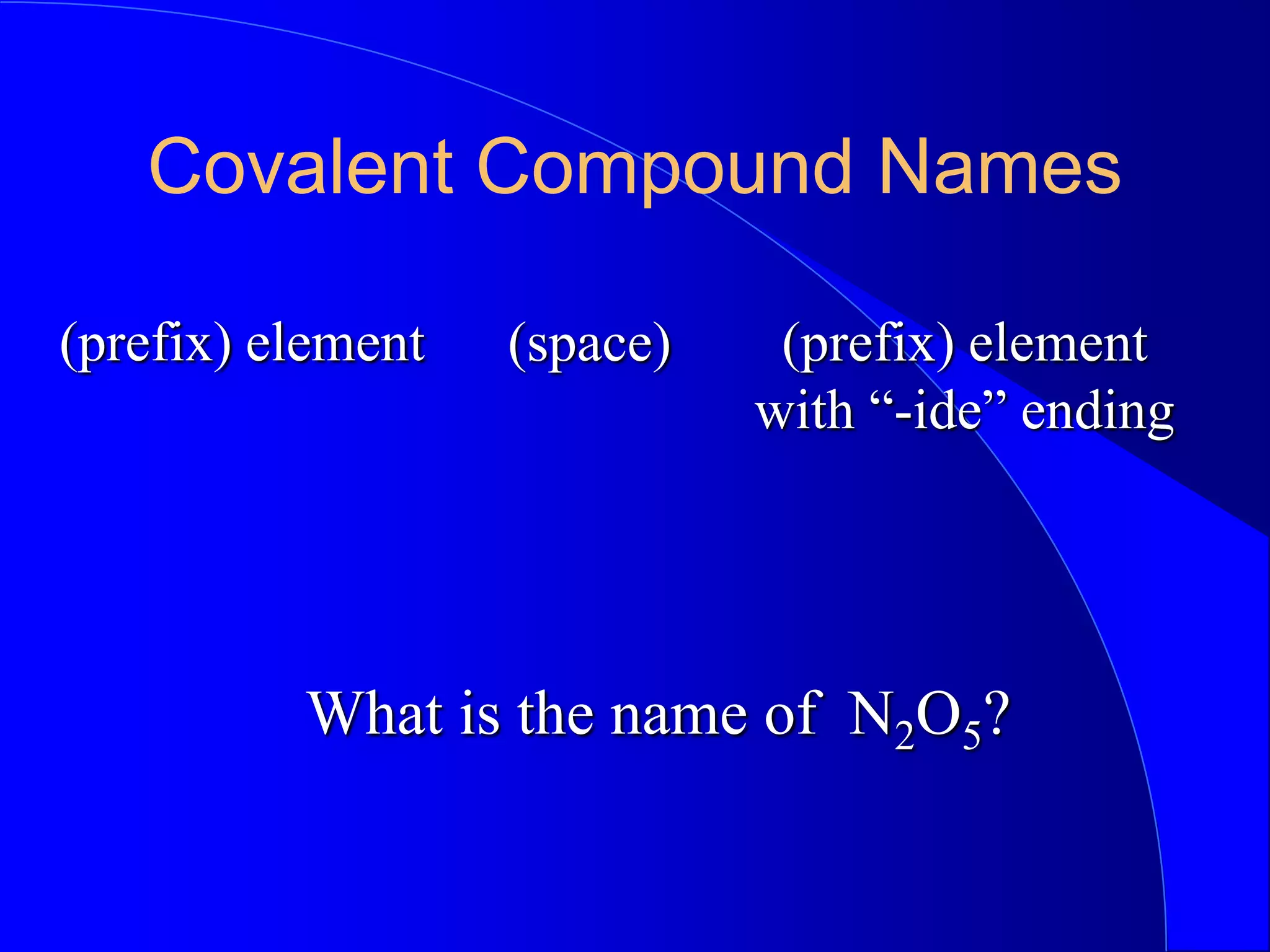 Covalent Compound Names

(prefix) element (space) (prefix) element with “-ide” ending

What is the name of $N_2O_5$?